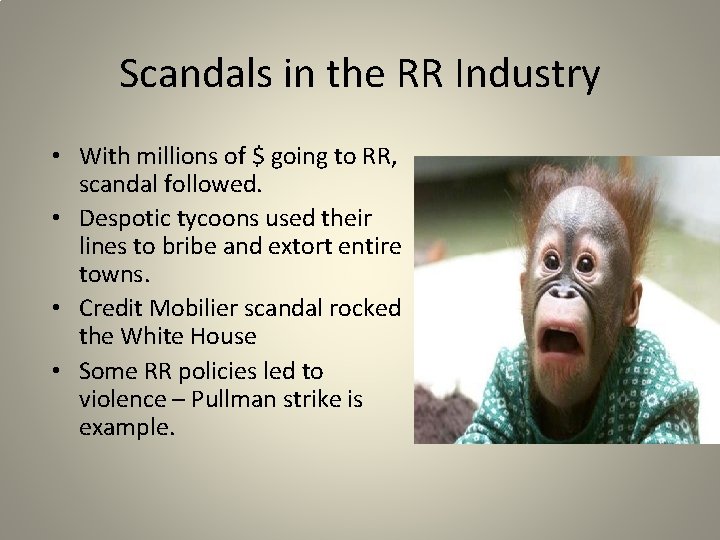 Scandals in the RR Industry

• With millions of \$ going to RR, scandal followed.
• Despotic tycoons used their lines to bribe and extort entire towns.
• Credit Mobilier scandal rocked the White House
• Some RR policies led to violence – Pullman strike is example.